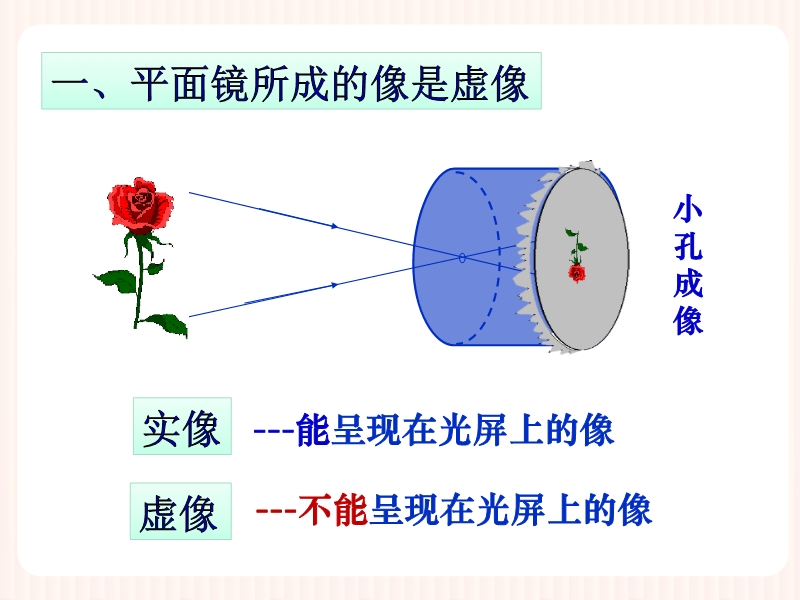 一、平面镜所成的像是虚像

小孔成像

实像 ---能呈现在光屏上的像

虚像 ---不能呈现在光屏上的像